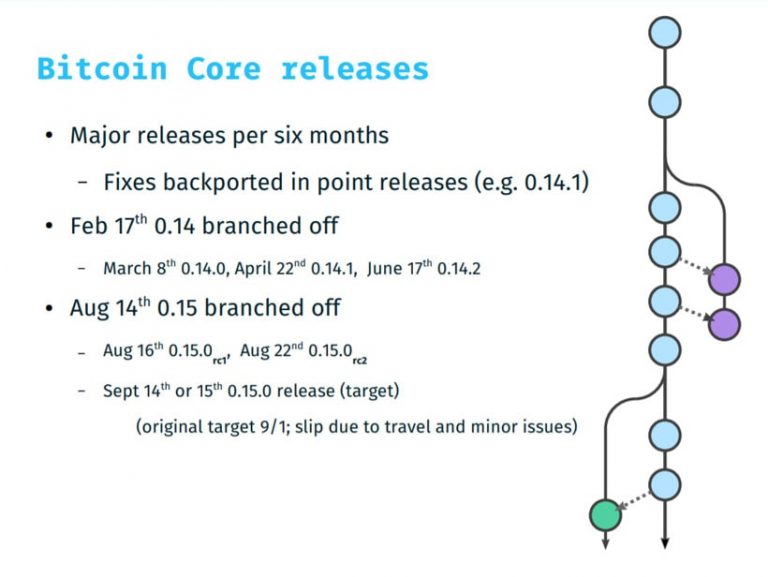 Bitcoin Core releases

• Major releases per six months

– Fixes backported in point releases (e.g. 0.14.1)

• Feb 17$^{th}$ 0.14 branched off

– March 8$^{th}$ 0.14.0, April 22$^{nd}$ 0.14.1, June 17$^{th}$ 0.14.2

• Aug 14$^{th}$ 0.15 branched off

– Aug 16$^{th}$ 0.15.0$_{rc1}$, Aug 22$^{nd}$ 0.15.0$_{rc2}$

– Sept 14$^{th}$ or 15$^{th}$ 0.15.0 release (target)

(original target 9/1; slip due to travel and minor issues)